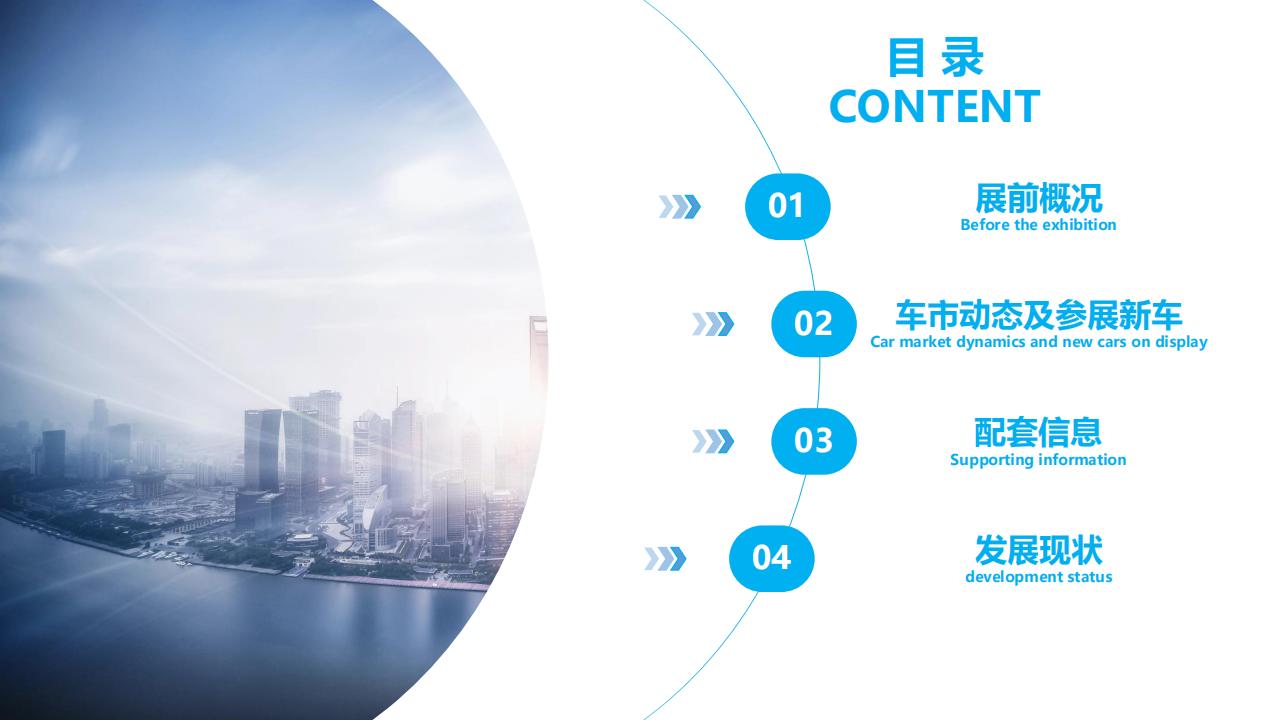 目 录
CONTENT

01
展前概况
Before the exhibition

02
车市动态及参展新车
Car market dynamics and new cars on display

03
配套信息
Supporting information

04
发展现状
development status